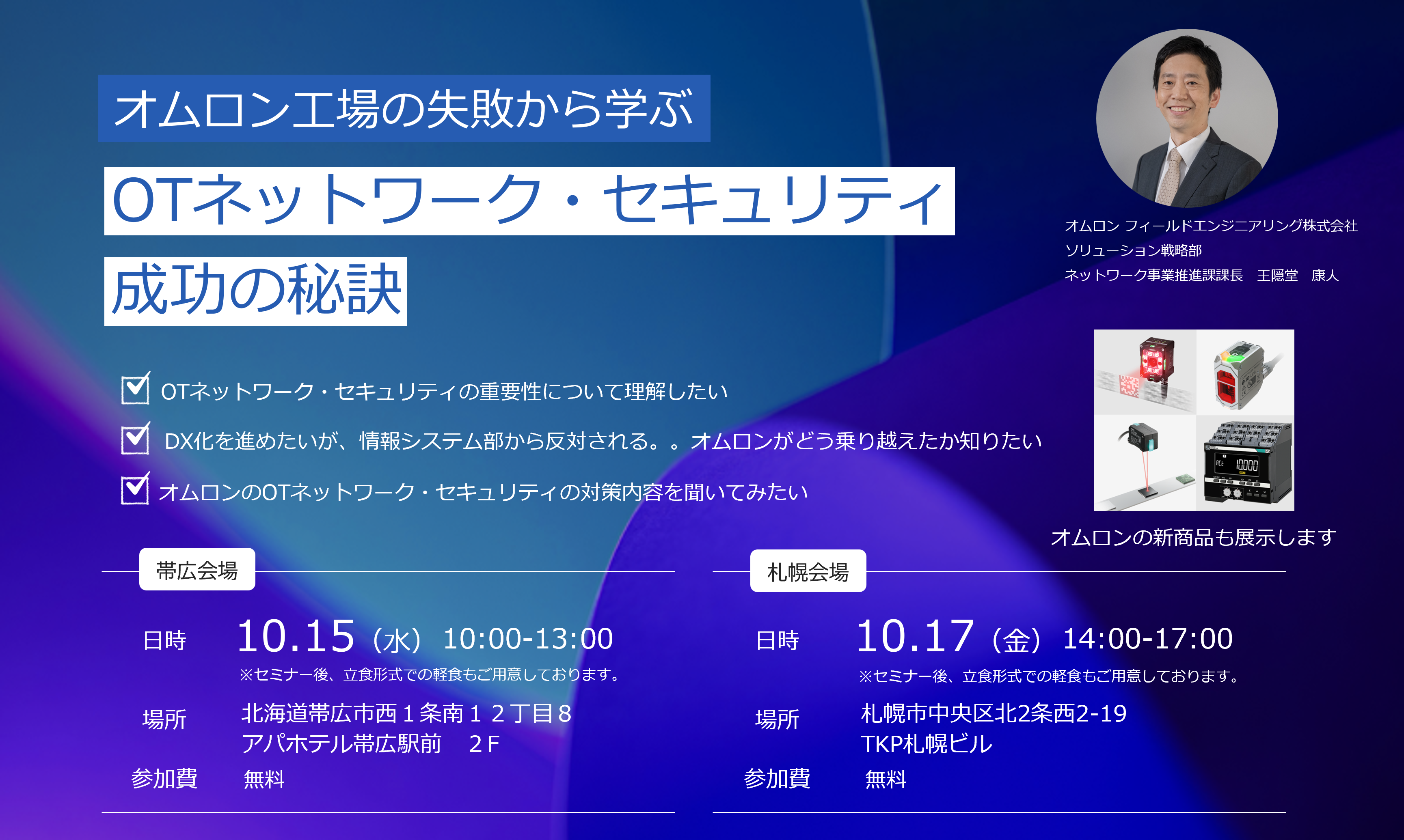 オムロン工場の失敗から学ぶ

OTネットワーク・セキュリティ

成功の秘訣

オムロン フィールドエンジニアリング株式会社
ソリューション戦略部
ネットワーク事業推進課課長　王隠堂　康人

OTネットワーク・セキュリティの重要性について理解したい

DX化を進めたいが、情報システム部から反対される。。オムロンがどう乗り越えたか知りたい

オムロンのOTネットワーク・セキュリティの対策内容を聞いてみたい

オムロンの新商品も展示します

帯広会場

日時　10.15（水）10:00-13:00
※セミナー後、立食形式での軽食もご用意しております。

場所　北海道帯広市西１条南１２丁目８
アパホテル帯広駅前　２F

参加費　無料

札幌会場

日時　10.17（金）14:00-17:00
※セミナー後、立食形式での軽食もご用意しております。

場所　札幌市中央区北2条西2-19
TKP札幌ビル

参加費　無料